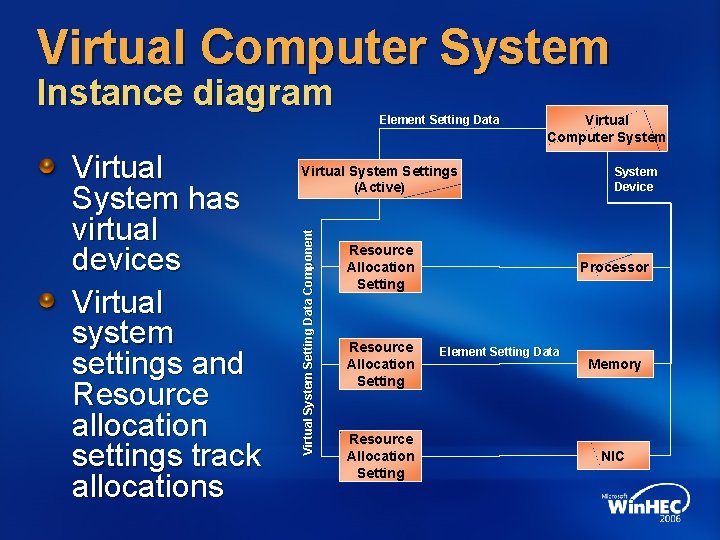 Virtual Computer System
Instance diagram

Virtual System has virtual devices

Virtual system settings and Resource allocation settings track allocations

Element Setting Data

Virtual Computer System

Virtual System Settings (Active)

System Device

Virtual System Setting Data Component

Resource Allocation Setting

Processor

Resource Allocation Setting

Element Setting Data

Memory

Resource Allocation Setting

NIC

Microsoft WinHEC 2006